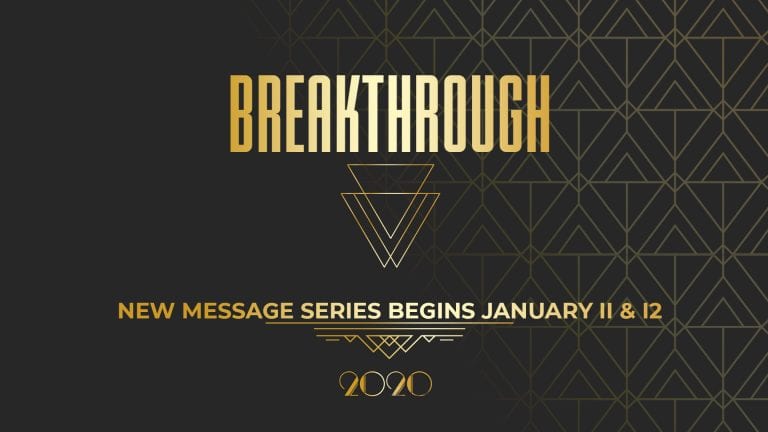 BREAKTHROUGH

NEW MESSAGE SERIES BEGINS JANUARY 11 & 12

2020